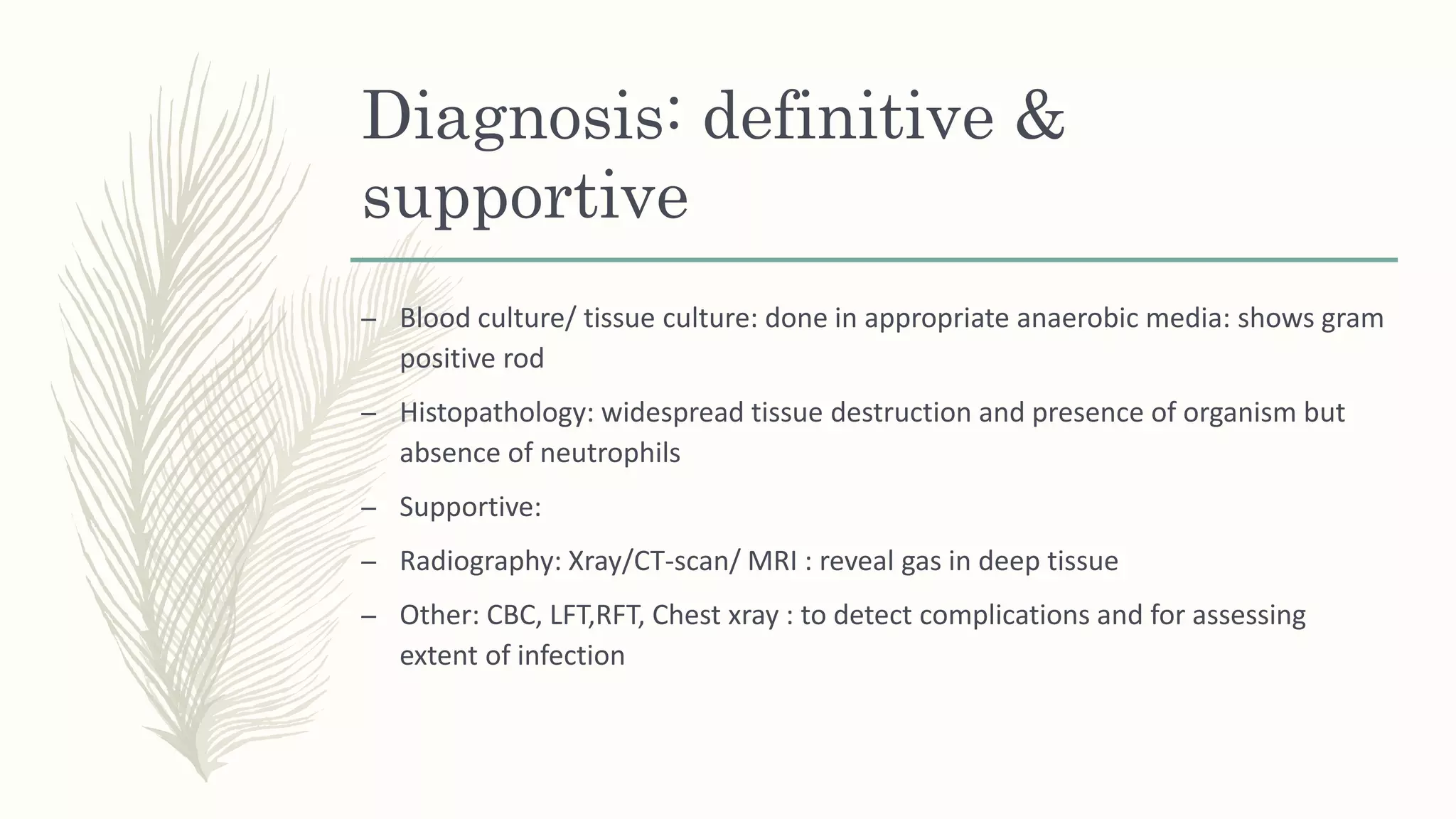 Diagnosis: definitive & supportive

– Blood culture/ tissue culture: done in appropriate anaerobic media: shows gram positive rod

– Histopathology: widespread tissue destruction and presence of organism but absence of neutrophils

– Supportive:

– Radiography: Xray/CT-scan/ MRI : reveal gas in deep tissue

– Other: CBC, LFT,RFT, Chest xray : to detect complications and for assessing extent of infection